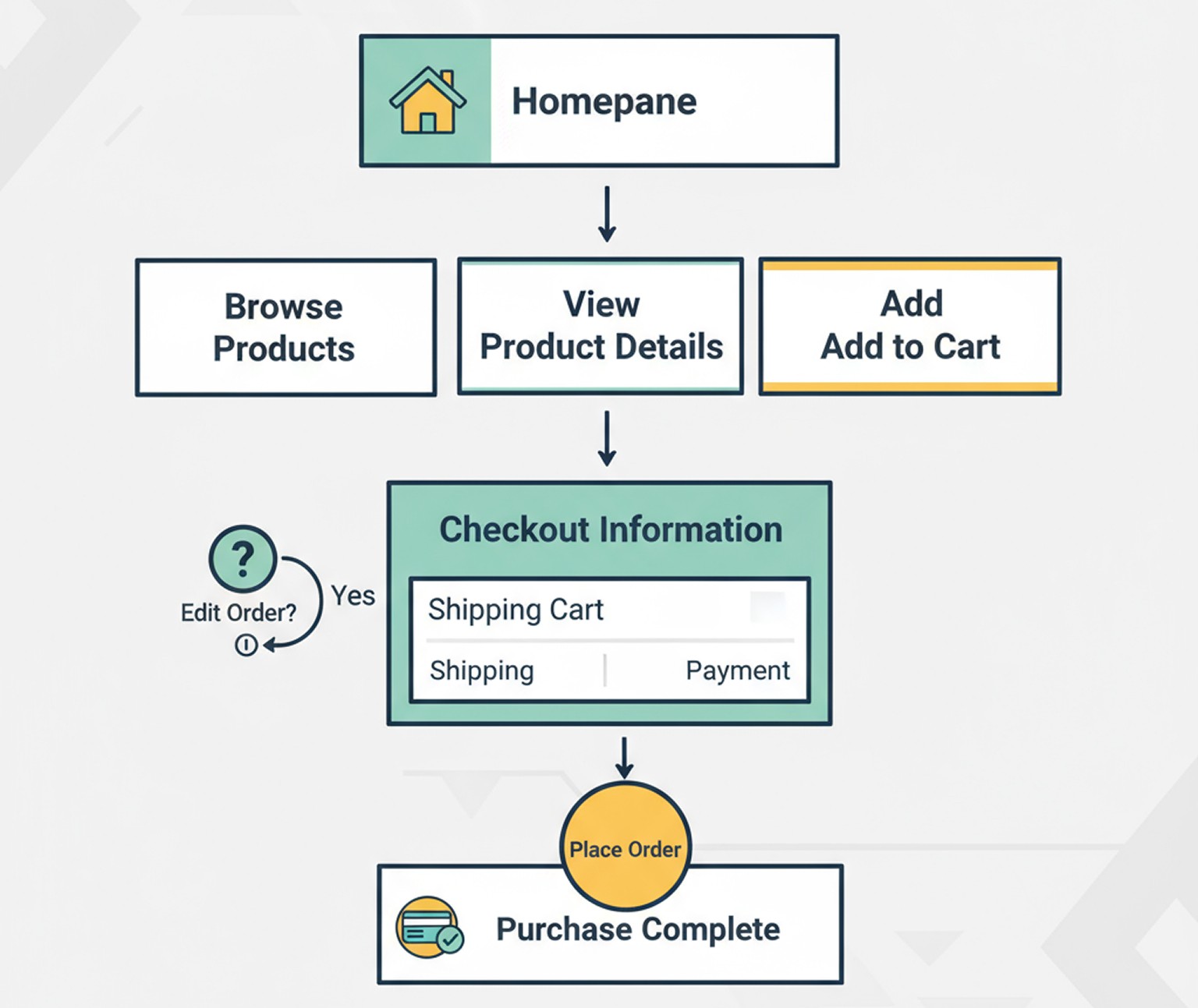 Homepane

Browse Products

View Product Details

Add
Add to Cart

?
Edit Order?
Yes

Checkout Information

Shipping Cart

Shipping

Payment

Place Order

Purchase Complete